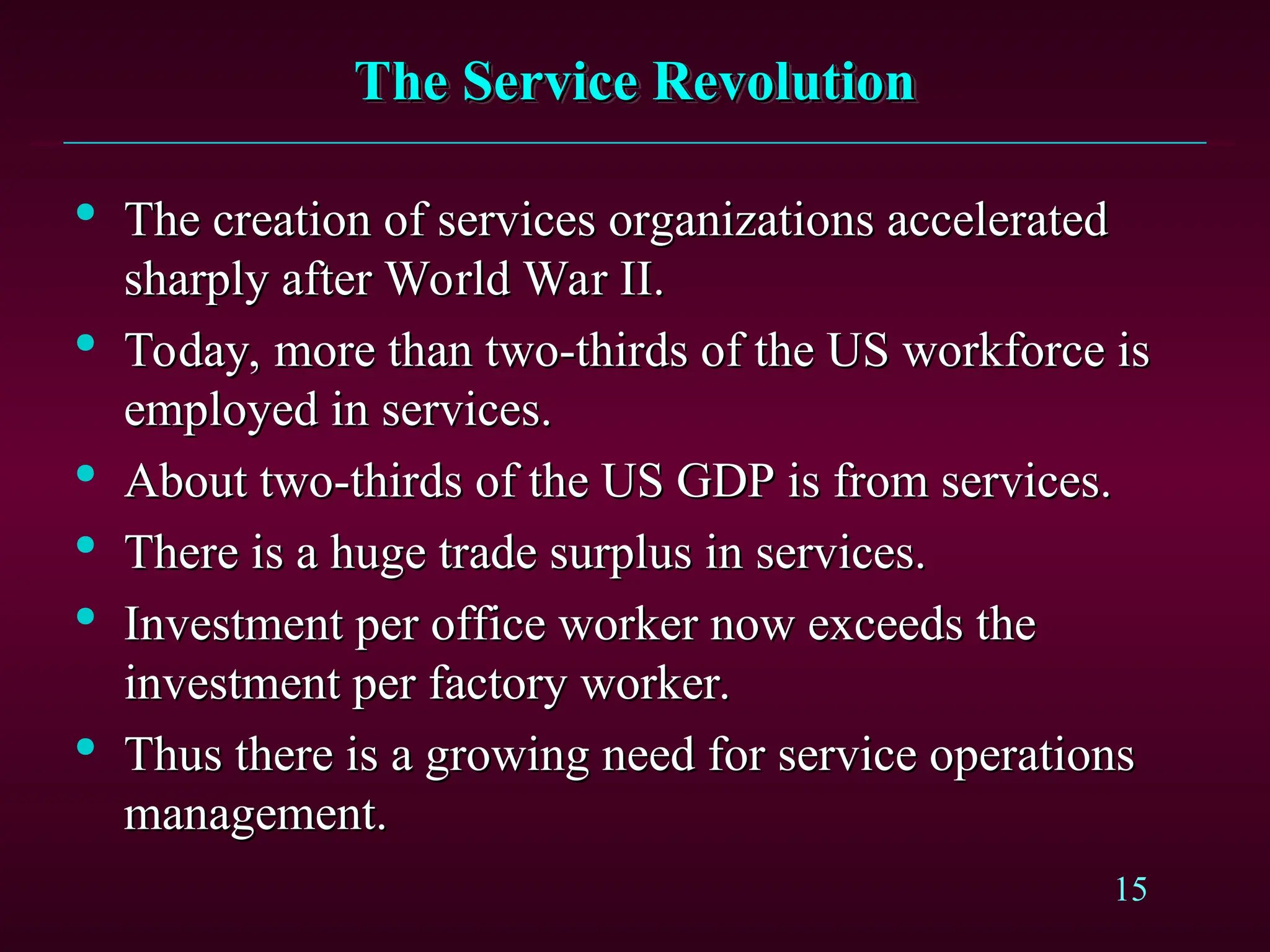 The Service Revolution

• The creation of services organizations accelerated sharply after World War II.
• Today, more than two-thirds of the US workforce is employed in services.
• About two-thirds of the US GDP is from services.
• There is a huge trade surplus in services.
• Investment per office worker now exceeds the investment per factory worker.
• Thus there is a growing need for service operations management.

15